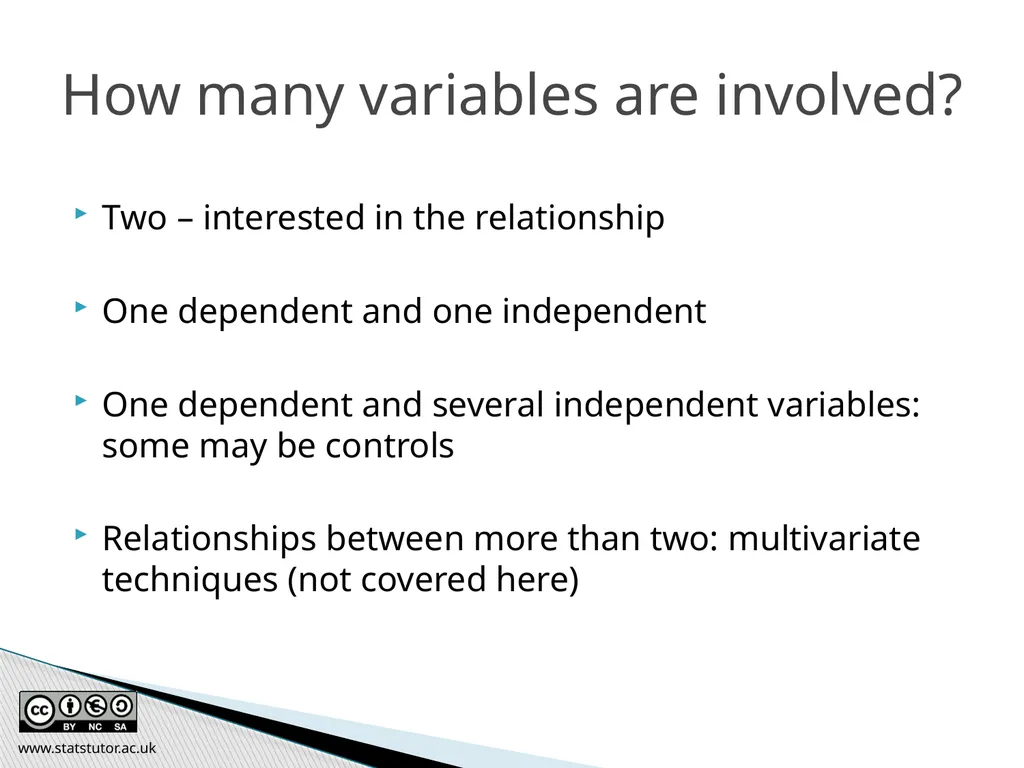 How many variables are involved?

Two – interested in the relationship

One dependent and one independent

One dependent and several independent variables: some may be controls

Relationships between more than two: multivariate techniques (not covered here)

BY NC SA

www.statstutor.ac.uk